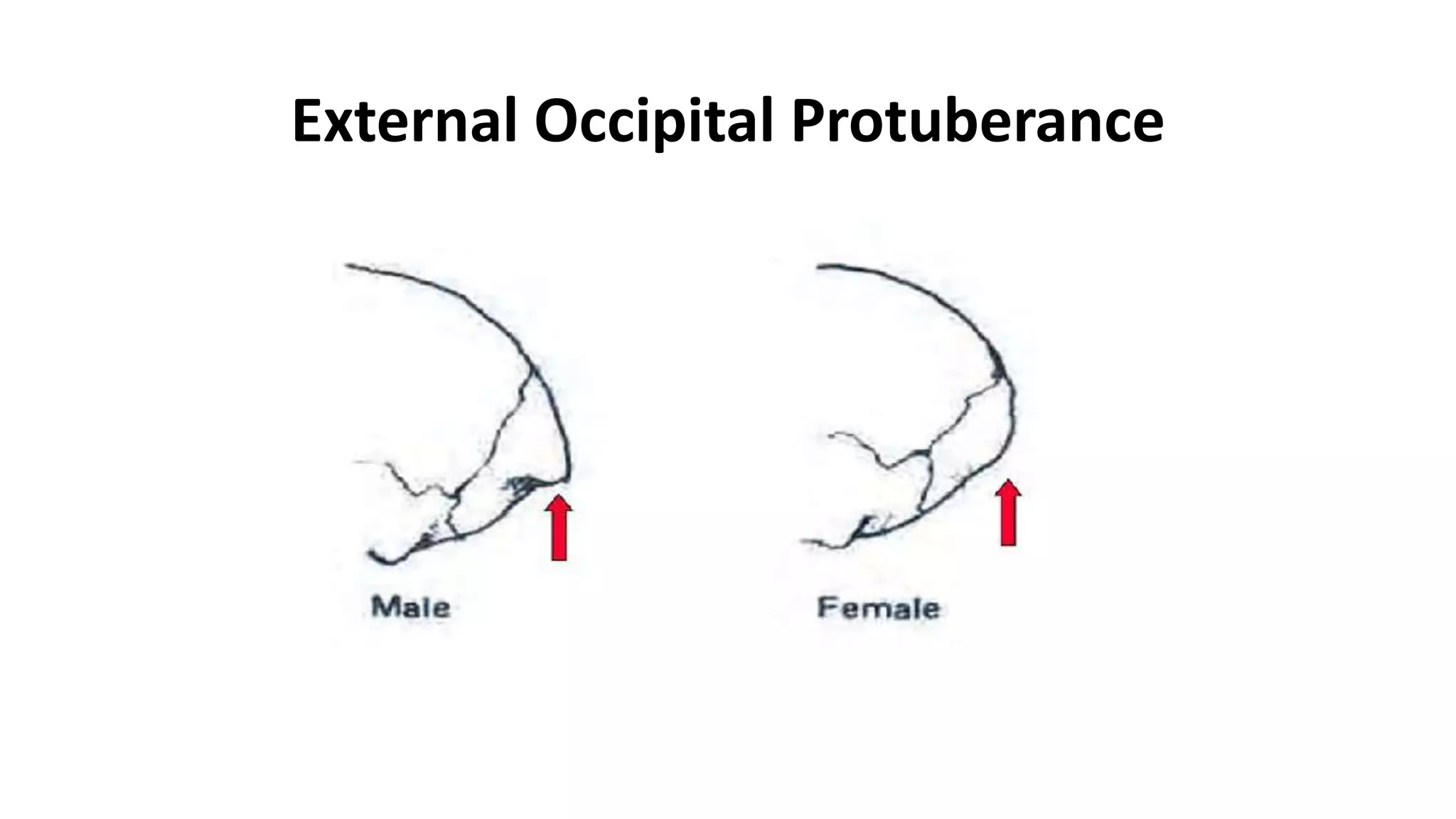 External Occipital Protuberance

Male

Female